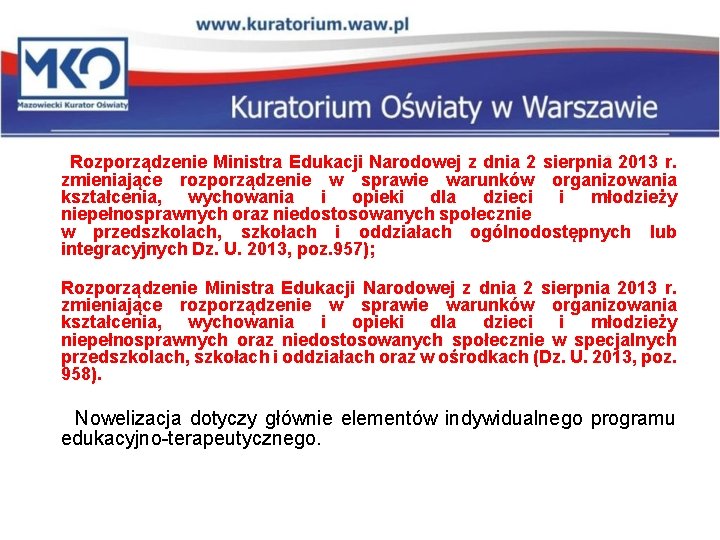 www.kuratorium.waw.pl

MKO
Mazowiecki Kurator Oświaty

Kuratorium Oświaty w Warszawie

Rozporządzenie Ministra Edukacji Narodowej z dnia 2 sierpnia 2013 r. zmieniające rozporządzenie w sprawie warunków organizowania kształcenia, wychowania i opieki dla dzieci i młodzieży niepełnosprawnych oraz niedostosowanych społecznie
w przedszkolach, szkołach i oddziałach ogólnodostępnych lub integracyjnych Dz. U. 2013, poz.957);

Rozporządzenie Ministra Edukacji Narodowej z dnia 2 sierpnia 2013 r. zmieniające rozporządzenie w sprawie warunków organizowania kształcenia, wychowania i opieki dla dzieci i młodzieży niepełnosprawnych oraz niedostosowanych społecznie w specjalnych przedszkolach, szkołach i oddziałach oraz w ośrodkach (Dz. U. 2013, poz. 958).

Nowelizacja dotyczy głównie elementów indywidualnego programu edukacyjno-terapeutycznego.